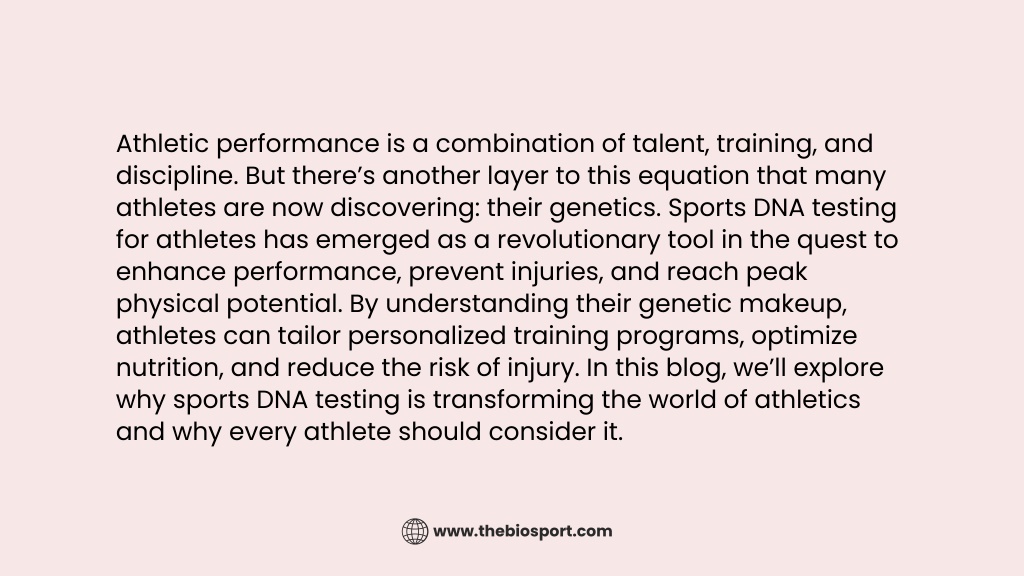 Athletic performance is a combination of talent, training, and discipline. But there’s another layer to this equation that many athletes are now discovering: their genetics. Sports DNA testing for athletes has emerged as a revolutionary tool in the quest to enhance performance, prevent injuries, and reach peak physical potential. By understanding their genetic makeup, athletes can tailor personalized training programs, optimize nutrition, and reduce the risk of injury. In this blog, we’ll explore why sports DNA testing is transforming the world of athletics and why every athlete should consider it.

www.thebiosport.com